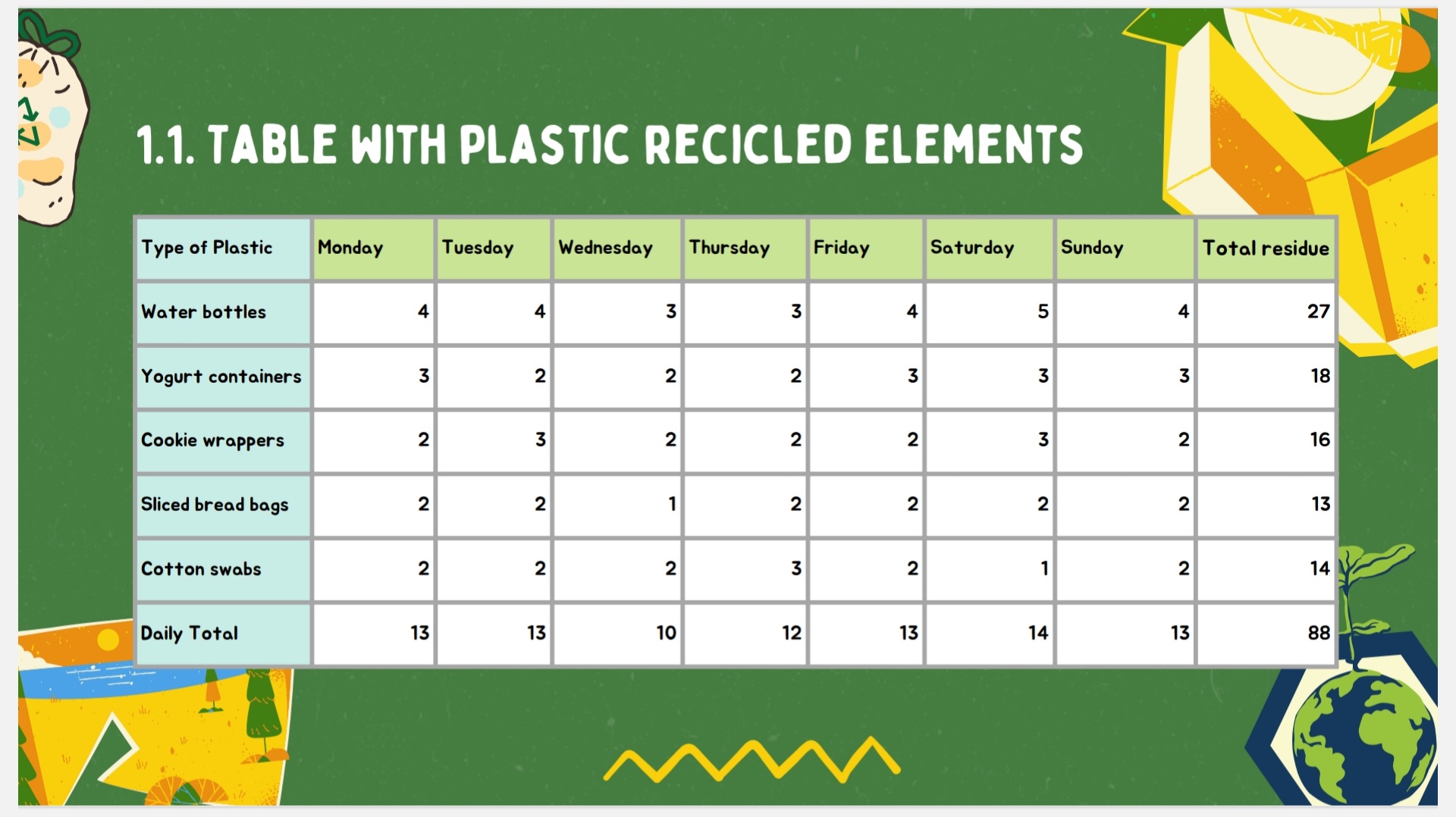 1.1. TABLE WITH PLASTIC RECICLED ELEMENTS

| Type of Plastic | Monday | Tuesday | Wednesday | Thursday | Friday | Saturday | Sunday | Total residue |
|---|---|---|---|---|---|---|---|---|
| Water bottles | 4 | 4 | 3 | 3 | 4 | 5 | 4 | 27 |
| Yogurt containers | 3 | 2 | 2 | 2 | 3 | 3 | 3 | 18 |
| Cookie wrappers | 2 | 3 | 2 | 2 | 2 | 3 | 2 | 16 |
| Sliced bread bags | 2 | 2 | 1 | 2 | 2 | 2 | 2 | 13 |
| Cotton swabs | 2 | 2 | 2 | 3 | 2 | 1 | 2 | 14 |
| Daily Total | 13 | 13 | 10 | 12 | 13 | 14 | 13 | 88 |